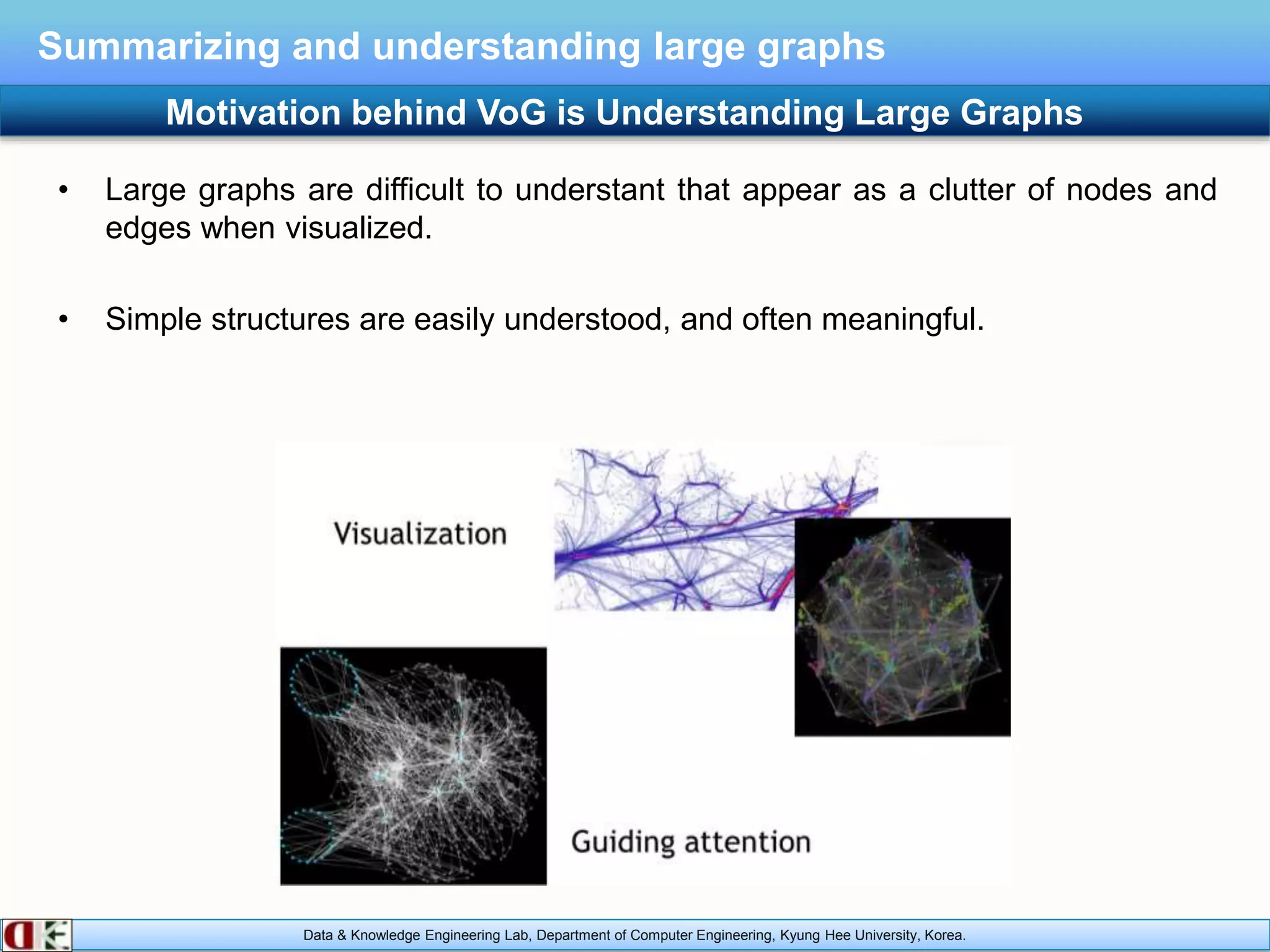 Summarizing and understanding large graphs

Motivation behind VoG is Understanding Large Graphs

• Large graphs are difficult to understant that appear as a clutter of nodes and edges when visualized.

• Simple structures are easily understood, and often meaningful.

Visualization

Guiding attention

Data & Knowledge Engineering Lab, Department of Computer Engineering, Kyung Hee University, Korea.